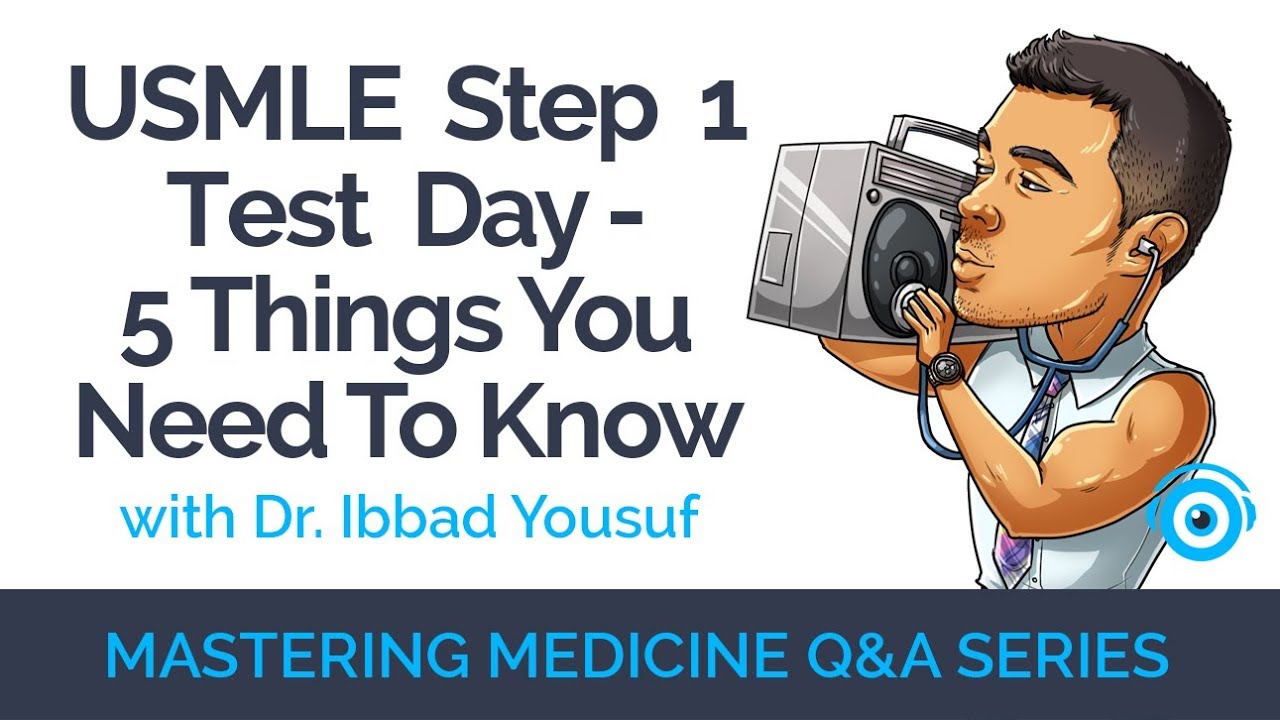 USMLE Step 1 Test Day - 5 Things You Need To Know

with Dr. Ibbad Yousuf

MASTERING MEDICINE Q&A SERIES